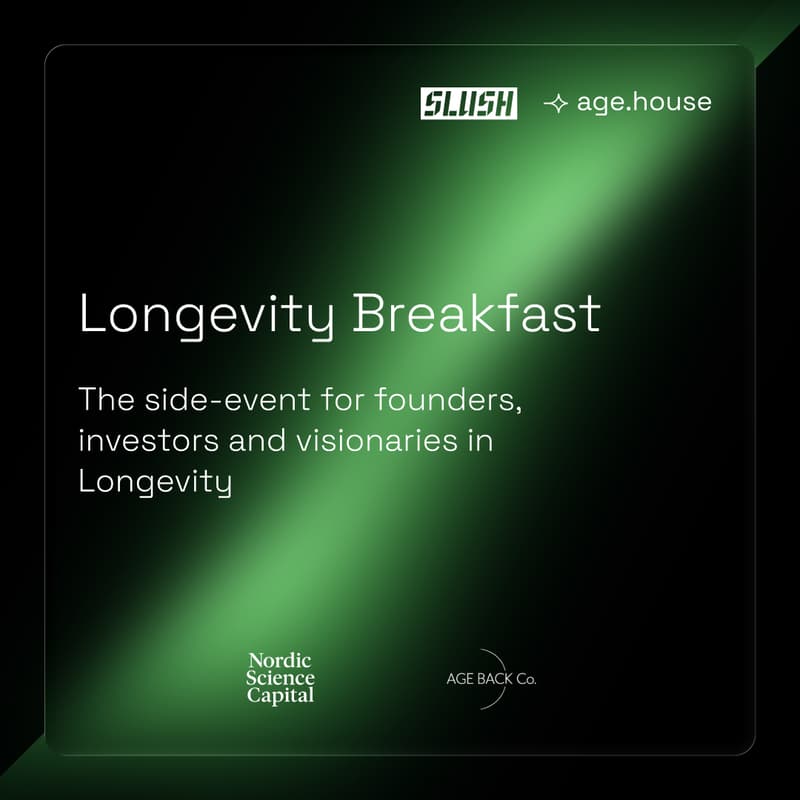 SLUSH age.house

Longevity Breakfast

The side-event for founders, investors and visionaries in Longevity

Nordic Science Capital

AGE BACK Co.